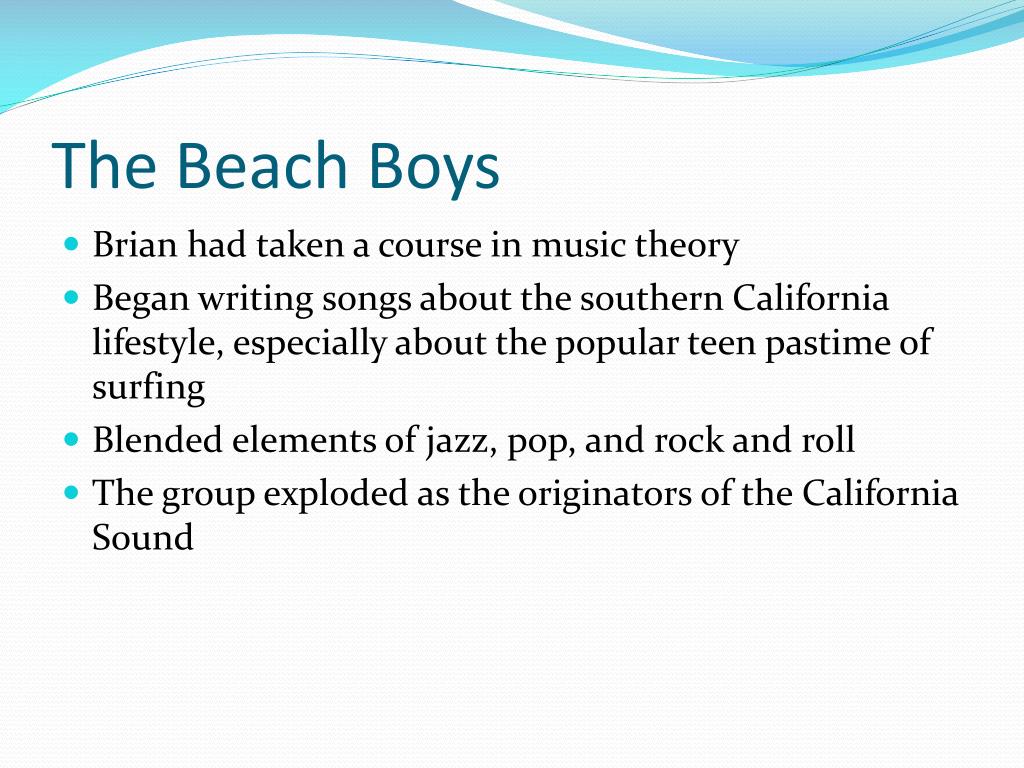 The Beach Boys

- Brian had taken a course in music theory
- Began writing songs about the southern California lifestyle, especially about the popular teen pastime of surfing
- Blended elements of jazz, pop, and rock and roll
- The group exploded as the originators of the California Sound